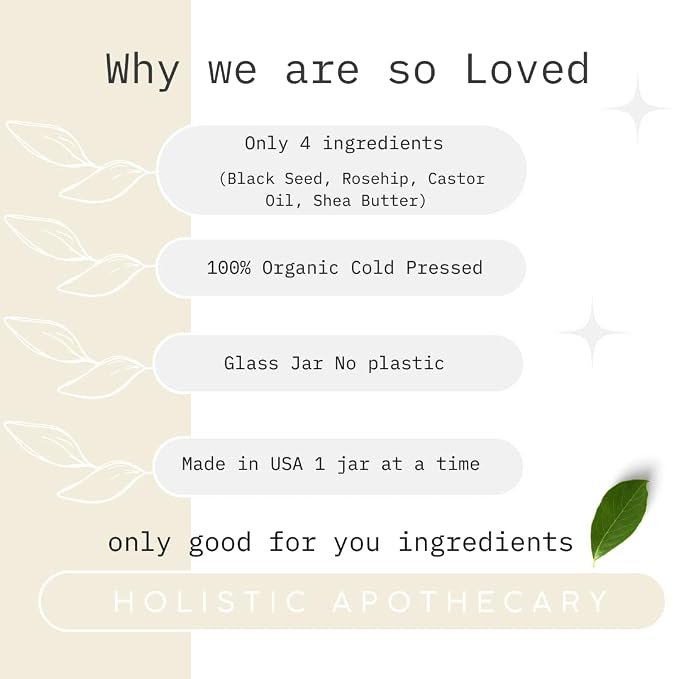 Why we are so Loved

Only 4 ingredients
(Black Seed, Rosehip, Castor Oil, Shea Butter)

100% Organic Cold Pressed

Glass Jar No plastic

Made in USA 1 jar at a time

only good for you ingredients

HOLISTIC APOTHECARY